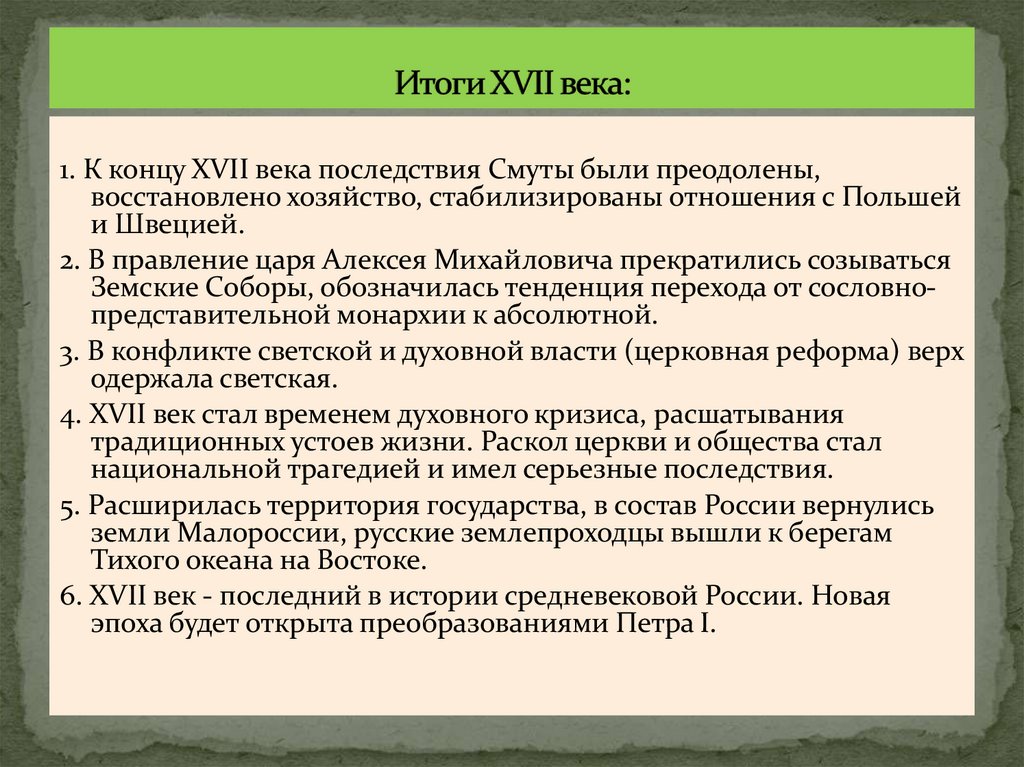 Итоги XVII века:

1. К концу XVII века последствия Смуты были преодолены, восстановлено хозяйство, стабилизированы отношения с Польшей и Швецией.

2. В правление царя Алексея Михайловича прекратились созываться Земские Соборы, обозначилась тенденция перехода от сословно-представительной монархии к абсолютной.

3. В конфликте светской и духовной власти (церковная реформа) верх одержала светская.

4. XVII век стал временем духовного кризиса, расшатывания традиционных устоев жизни. Раскол церкви и общества стал национальной трагедией и имел серьезные последствия.

5. Расширилась территория государства, в состав России вернулись земли Малороссии, русские землепроходцы вышли к берегам Тихого океана на Востоке.

6. XVII век - последний в истории средневековой России. Новая эпоха будет открыта преобразованиями Петра I.